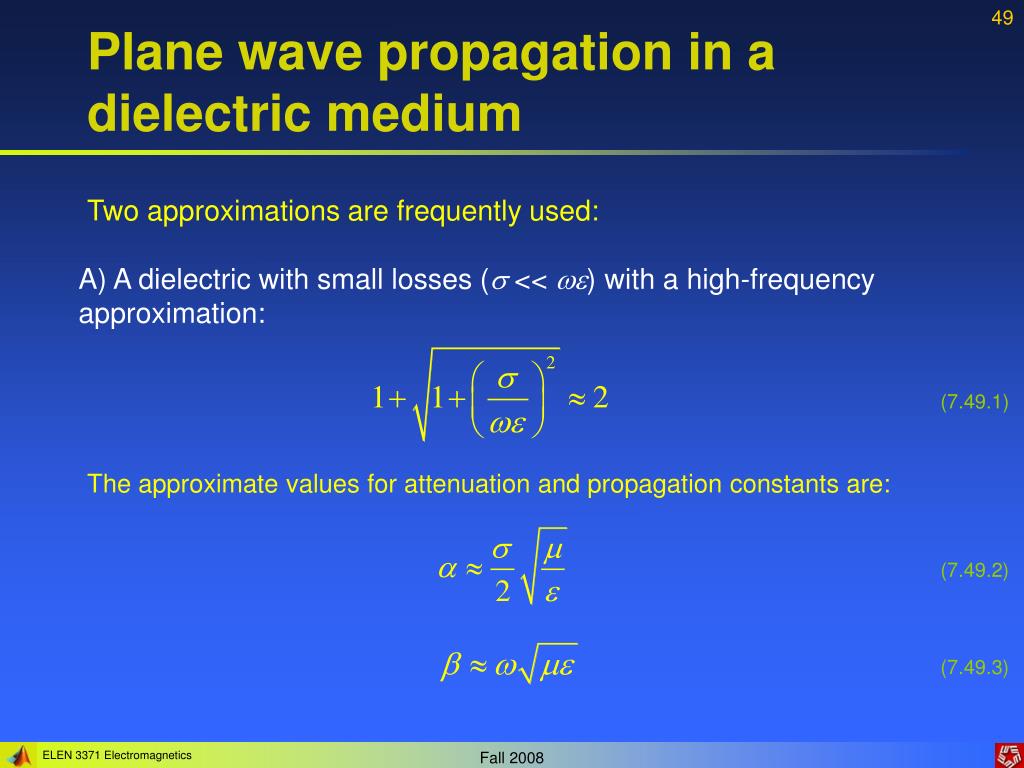 49

Plane wave propagation in a dielectric medium

Two approximations are frequently used:

A) A dielectric with small losses ($\sigma << \omega\varepsilon$) with a high-frequency approximation:

$1+\sqrt{1+\left(\frac{\sigma}{\omega\varepsilon}\right)^2} \approx 2$ (7.49.1)

The approximate values for attenuation and propagation constants are:

$\alpha \approx \frac{\sigma}{2}\sqrt{\frac{\mu}{\varepsilon}}$ (7.49.2)

$\beta \approx \omega\sqrt{\mu\varepsilon}$ (7.49.3)

ELEN 3371 Electromagnetics

Fall 2008